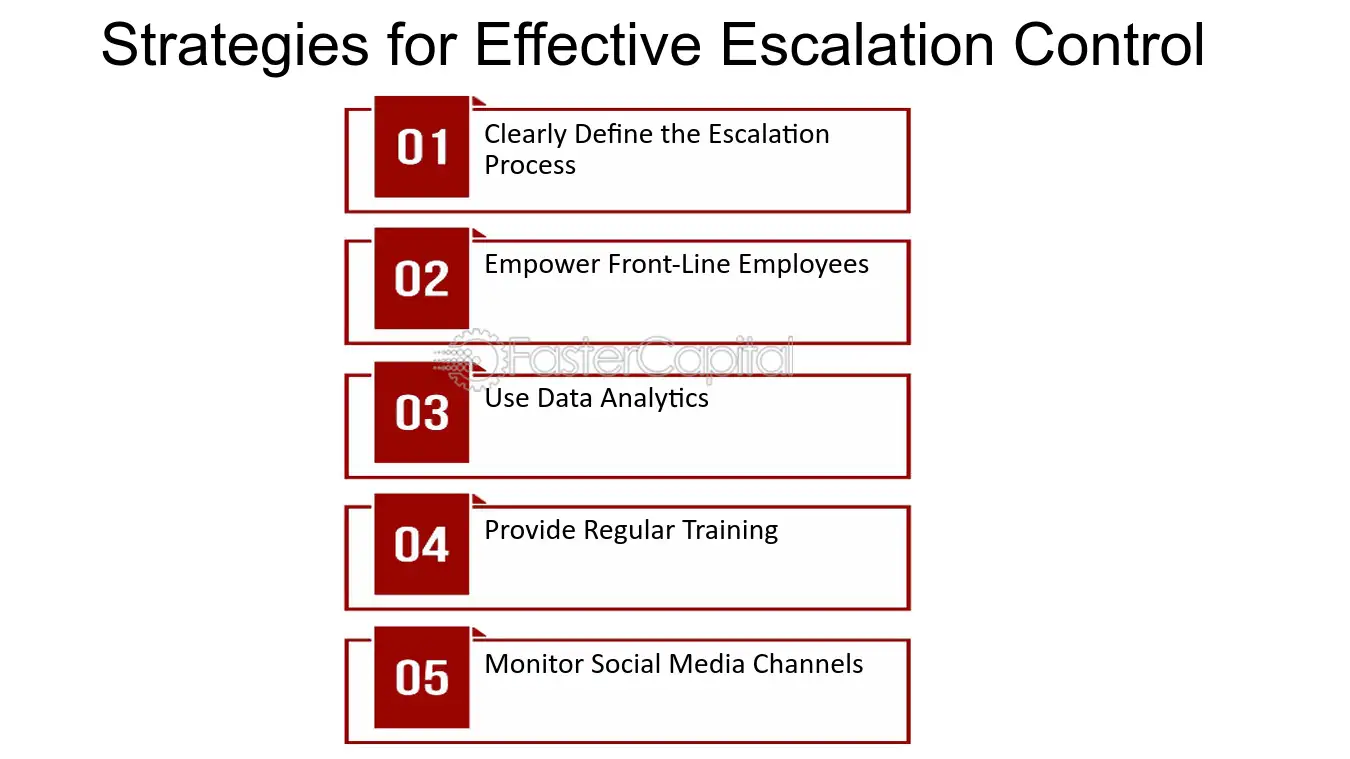 Strategies for Effective Escalation Control

01 Clearly Define the Escalation Process

02 Empower Front-Line Employees

FasterCapital

03 Use Data Analytics

04 Provide Regular Training

05 Monitor Social Media Channels